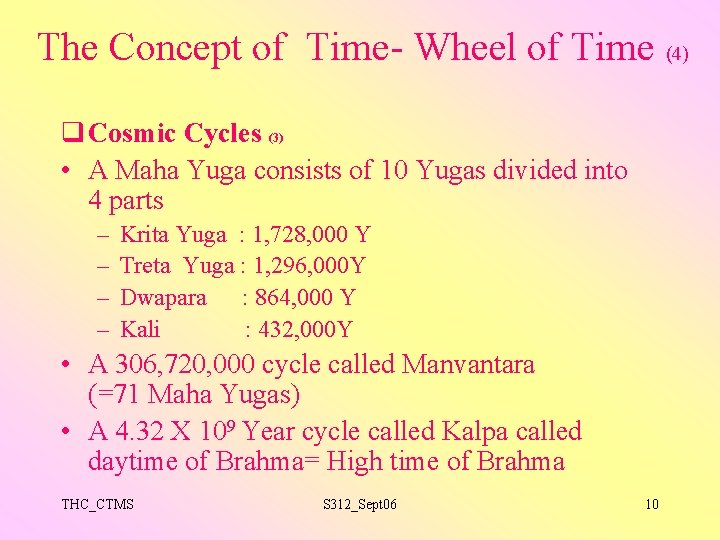 The Concept of Time- Wheel of Time (4)

❑ Cosmic Cycles (3)

• A Maha Yuga consists of 10 Yugas divided into 4 parts
– Krita Yuga : 1,728,000 Y
– Treta Yuga : 1,296,000Y
– Dwapara : 864,000 Y
– Kali : 432,000Y

• A 306,720,000 cycle called Manvantara (=71 Maha Yugas)

• A 4.32 X $10^9$ Year cycle called Kalpa called daytime of Brahma= High time of Brahma

THC_CTMS S312_Sept06 10